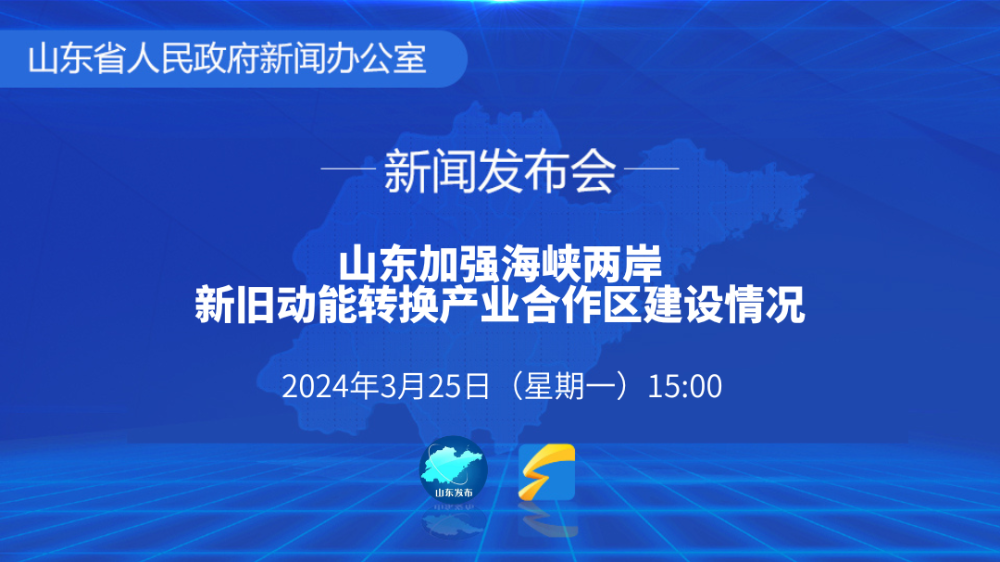 山东省人民政府新闻办公室

新闻发布会

山东加强海峡两岸
新旧动能转换产业合作区建设情况

2024年3月25日（星期一）15:00

山东发布